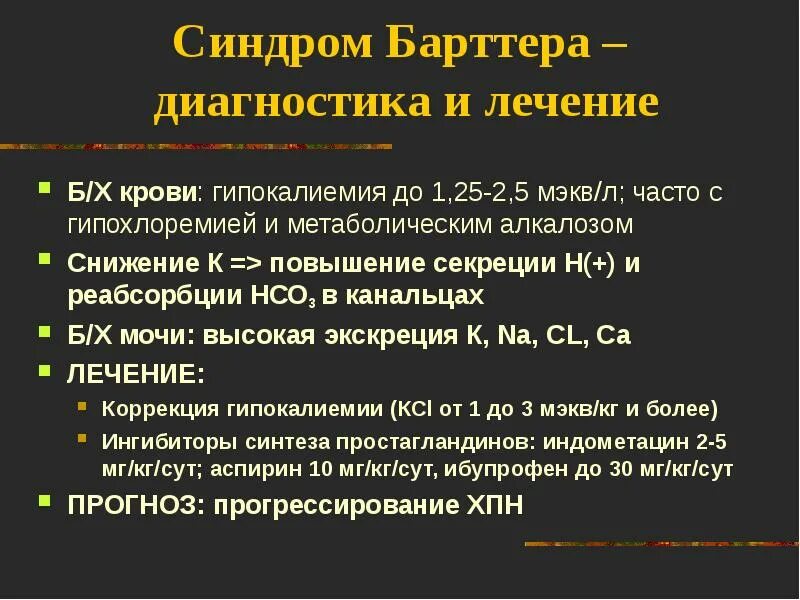 Синдром Барттера – диагностика и лечение

Б/Х крови: гипокалиемия до 1,25-2,5 мэкв/л; часто с гипохлоремией и метаболическим алкалозом

Снижение К => повышение секреции Н(+) и реабсорбции $HCO_3$ в канальцах

Б/Х мочи: высокая экскреция К, Na, CL, Ca

ЛЕЧЕНИЕ:

Коррекция гипокалиемии (KCl от 1 до 3 мэкв/кг и более)

Ингибиторы синтеза простагландинов: индометацин 2-5 мг/кг/сут; аспирин 10 мг/кг/сут, ибупрофен до 30 мг/кг/сут

ПРОГНОЗ: прогрессирование ХПН